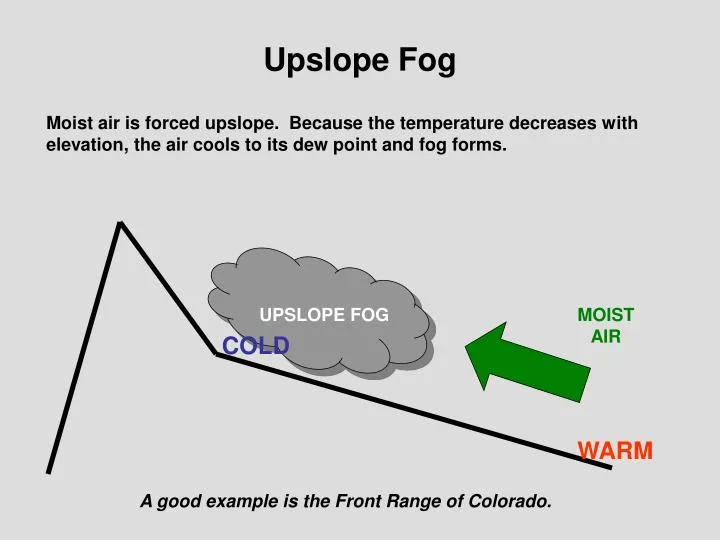 Upslope Fog

Moist air is forced upslope. Because the temperature decreases with elevation, the air cools to its dew point and fog forms.

UPSLOPE FOG

COLD

MOIST AIR

WARM

A good example is the Front Range of Colorado.